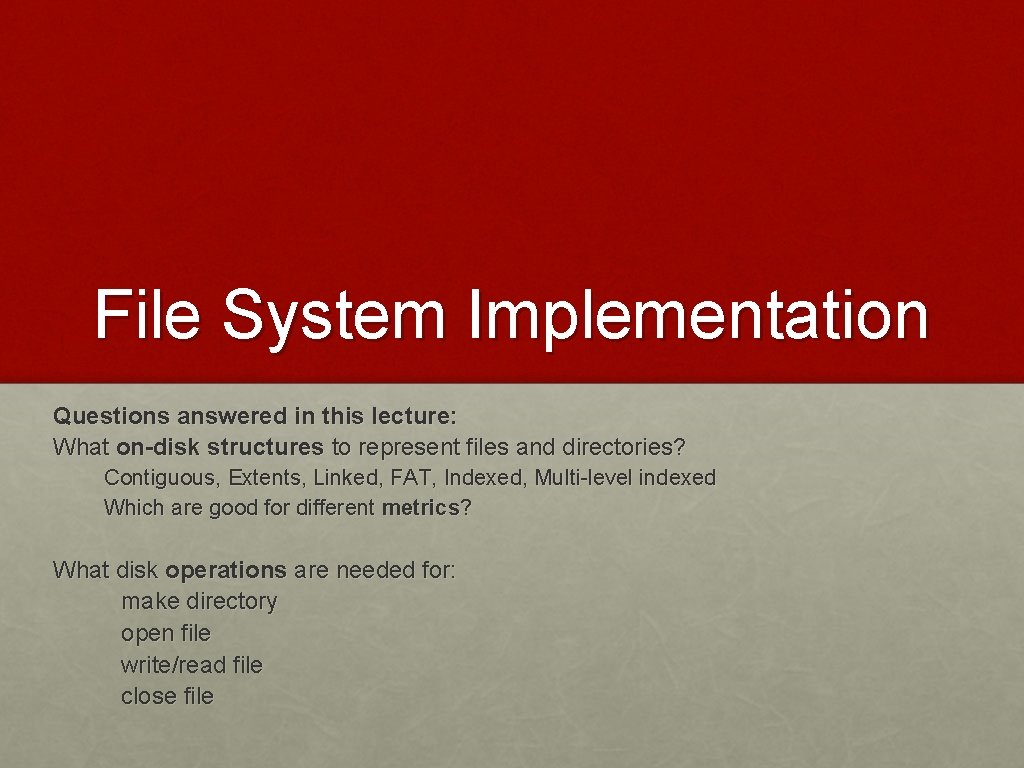 File System Implementation

Questions answered in this lecture:
What on-disk structures to represent files and directories?
Contiguous, Extents, Linked, FAT, Indexed, Multi-level indexed
Which are good for different metrics?

What disk operations are needed for:
make directory
open file
write/read file
close file